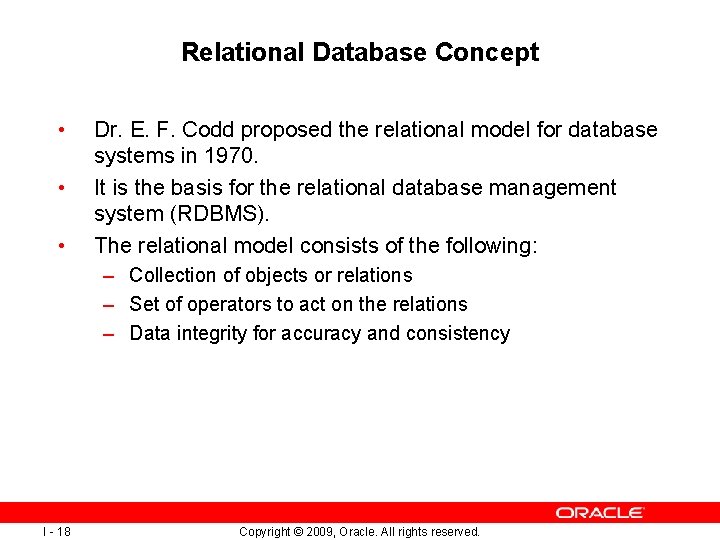 Relational Database Concept

• Dr. E. F. Codd proposed the relational model for database systems in 1970.
• It is the basis for the relational database management system (RDBMS).
• The relational model consists of the following:
– Collection of objects or relations
– Set of operators to act on the relations
– Data integrity for accuracy and consistency

ORACLE

I - 18

Copyright © 2009, Oracle. All rights reserved.